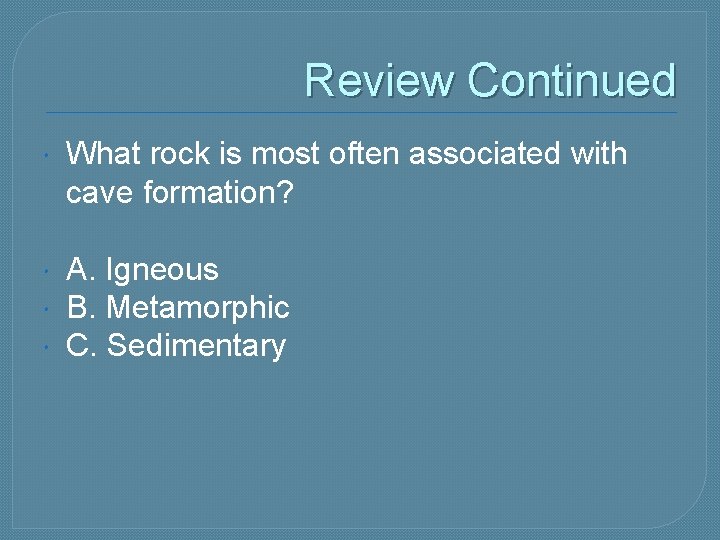 Review Continued

What rock is most often associated with cave formation?

A. Igneous
B. Metamorphic
C. Sedimentary